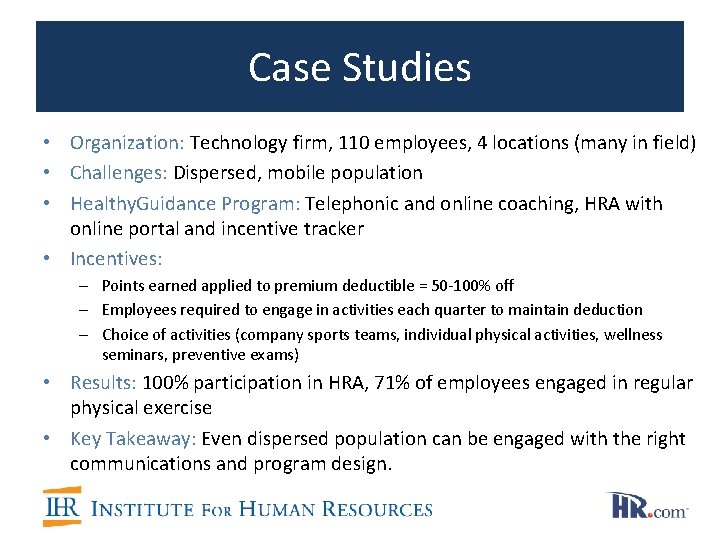 Case Studies

• Organization: Technology firm, 110 employees, 4 locations (many in field)
• Challenges: Dispersed, mobile population
• HealthyGuidance Program: Telephonic and online coaching, HRA with online portal and incentive tracker
• Incentives:
– Points earned applied to premium deductible = 50-100% off
– Employees required to engage in activities each quarter to maintain deduction
– Choice of activities (company sports teams, individual physical activities, wellness seminars, preventive exams)
• Results: 100% participation in HRA, 71% of employees engaged in regular physical exercise
• Key Takeaway: Even dispersed population can be engaged with the right communications and program design.

IHR INSTITUTE FOR HUMAN RESOURCES

HR.com